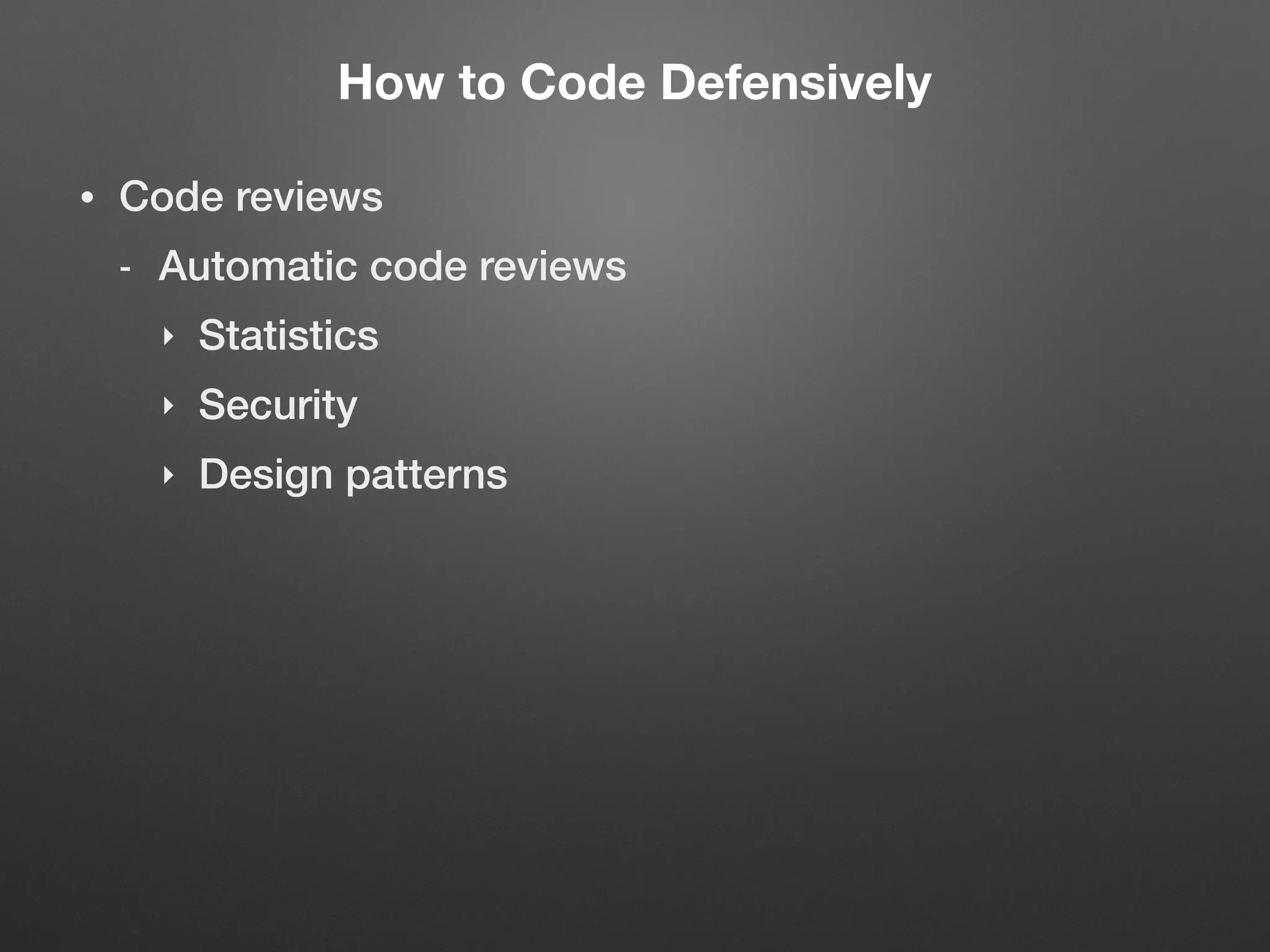 How to Code Defensively

• Code reviews
- Automatic code reviews
‣ Statistics
‣ Security
‣ Design patterns